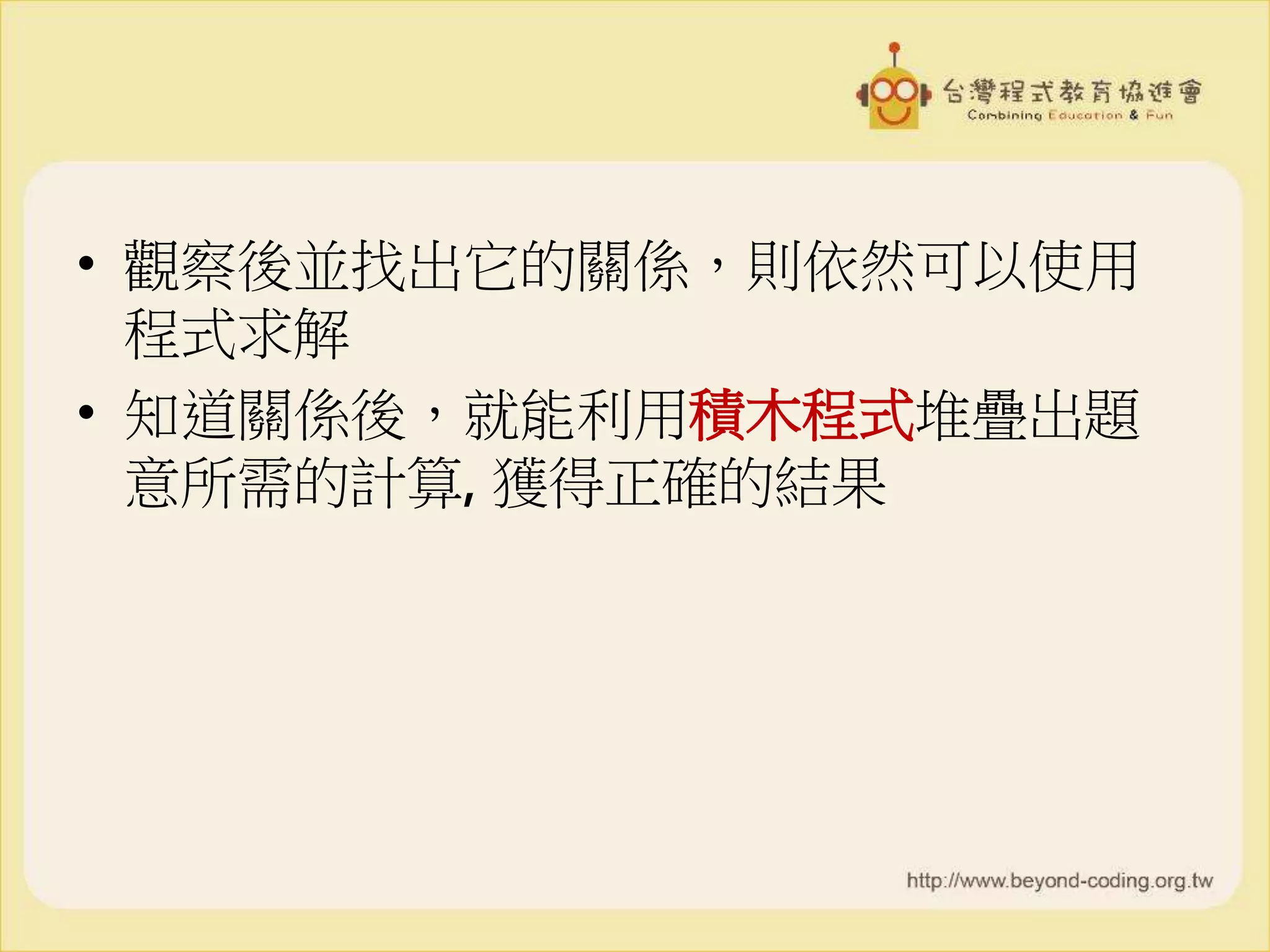 台灣程式教育協進會
Combining Education & Fun

• 觀察後並找出它的關係，則依然可以使用程式求解

• 知道關係後，就能利用積木程式堆疊出題意所需的計算, 獲得正確的結果

http://www.beyond-coding.org.tw